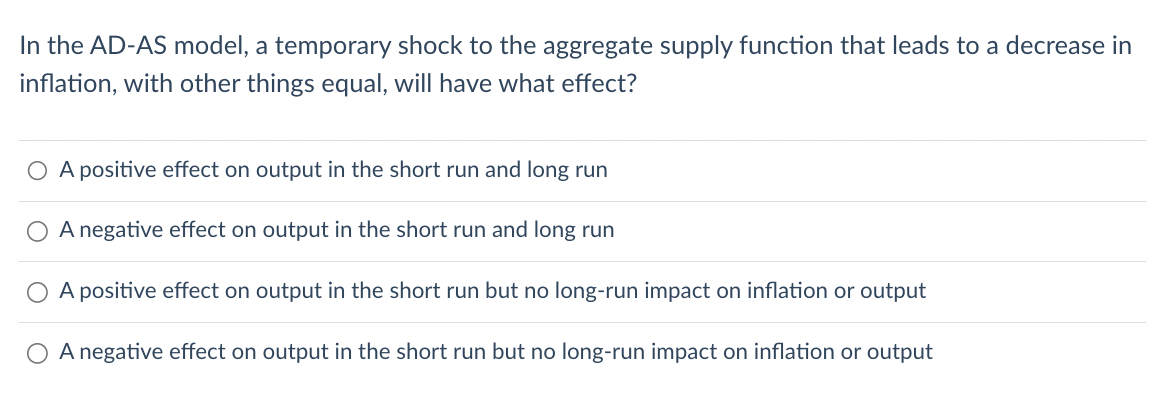 In the AD-AS model, a temporary shock to the aggregate supply function that leads to a decrease in inflation, with other things equal, will have what effect?

A positive effect on output in the short run and long run

A negative effect on output in the short run and long run

A positive effect on output in the short run but no long-run impact on inflation or output

A negative effect on output in the short run but no long-run impact on inflation or output